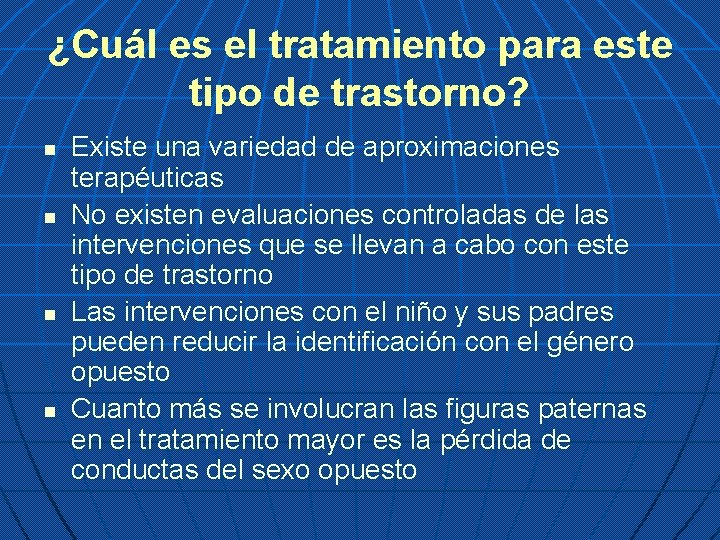 ¿Cuál es el tratamiento para este tipo de trastorno?

- Existe una variedad de aproximaciones terapéuticas
- No existen evaluaciones controladas de las intervenciones que se llevan a cabo con este tipo de trastorno
- Las intervenciones con el niño y sus padres pueden reducir la identificación con el género opuesto
- Cuanto más se involucran las figuras paternas en el tratamiento mayor es la pérdida de conductas del sexo opuesto